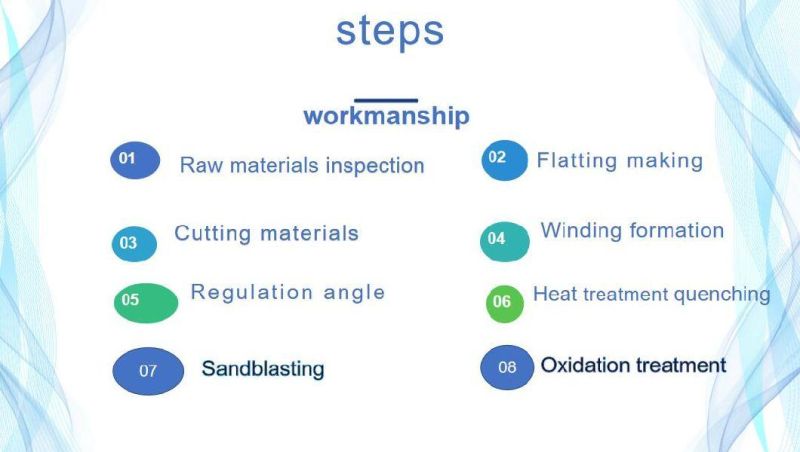 steps

workmanship

01 Raw materials inspection

02 Flatting making

03 Cutting materials

04 Winding formation

05 Regulation angle

06 Heat treatment quenching

07 Sandblasting

08 Oxidation treatment